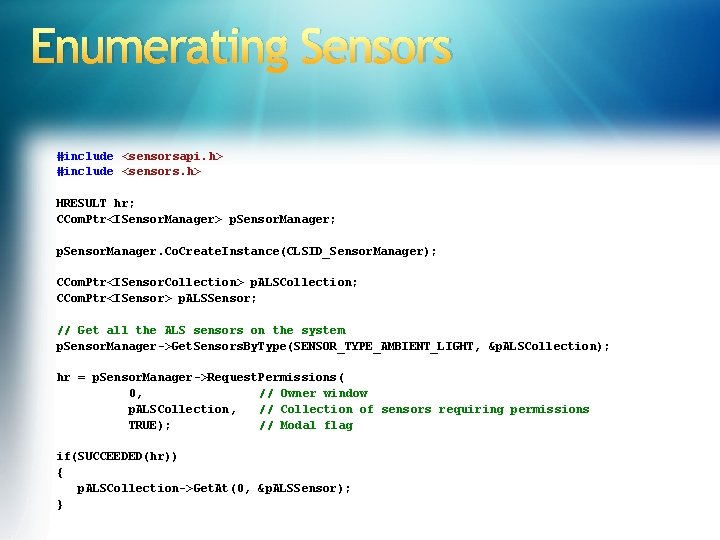 Enumerating Sensors

#include <sensorsapi.h>
#include <sensors.h>

HRESULT hr;
CComPtr<ISensorManager> pSensorManager;

pSensorManager.CoCreateInstance(CLSID_SensorManager);

CComPtr<ISensorCollection> pALSCollection;
CComPtr<ISensor> pALSSensor;

// Get all the ALS sensors on the system
pSensorManager->GetSensorsByType(SENSOR_TYPE_AMBIENT_LIGHT, &pALSCollection);

hr = pSensorManager->RequestPermissions(
0, // Owner window
pALSCollection, // Collection of sensors requiring permissions
TRUE); // Modal flag

if(SUCCEEDED(hr))
{
pALSCollection->GetAt(0, &pALSSensor);
}